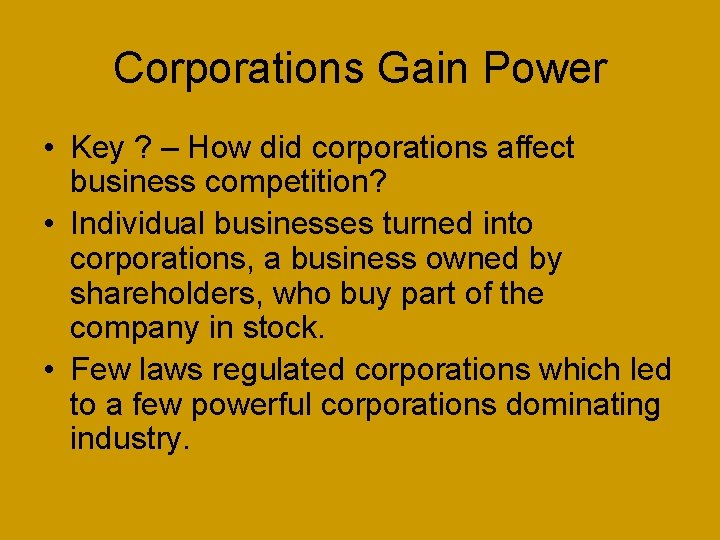 Corporations Gain Power

• Key ? – How did corporations affect business competition?
• Individual businesses turned into corporations, a business owned by shareholders, who buy part of the company in stock.
• Few laws regulated corporations which led to a few powerful corporations dominating industry.